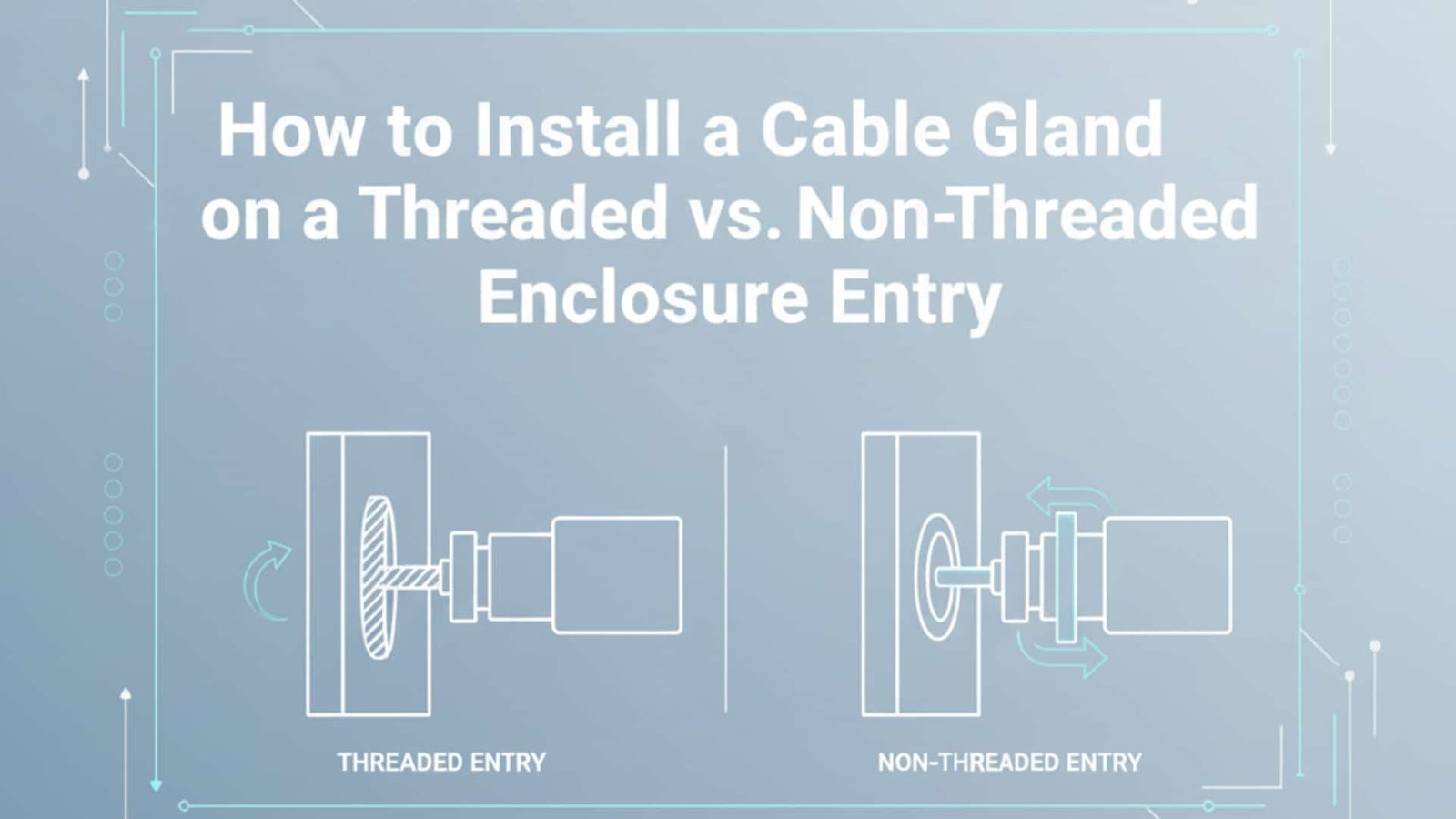 How to Install a Cable Gland on a Threaded vs. Non-Threaded Enclosure Entry

THREADED ENTRY

NON-THREADED ENTRY